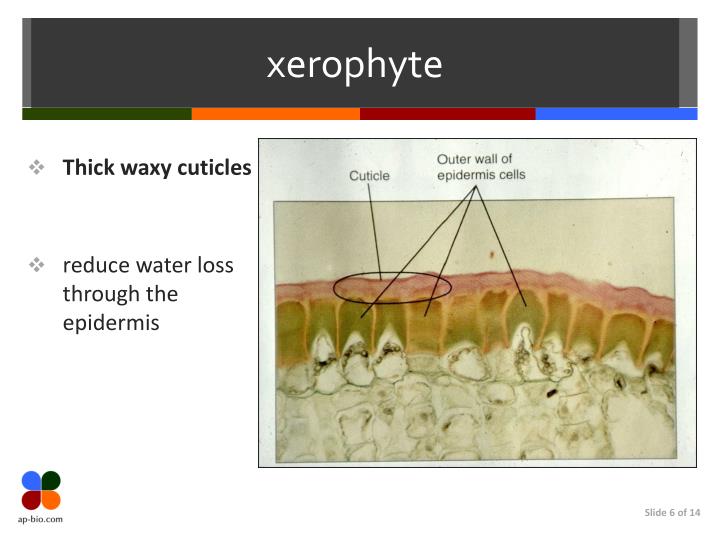 xerophyte

❖ **Thick waxy cuticles**

❖ reduce water loss through the epidermis

Cuticle

Outer wall of epidermis cells

ap-bio.com

Slide 6 of 14